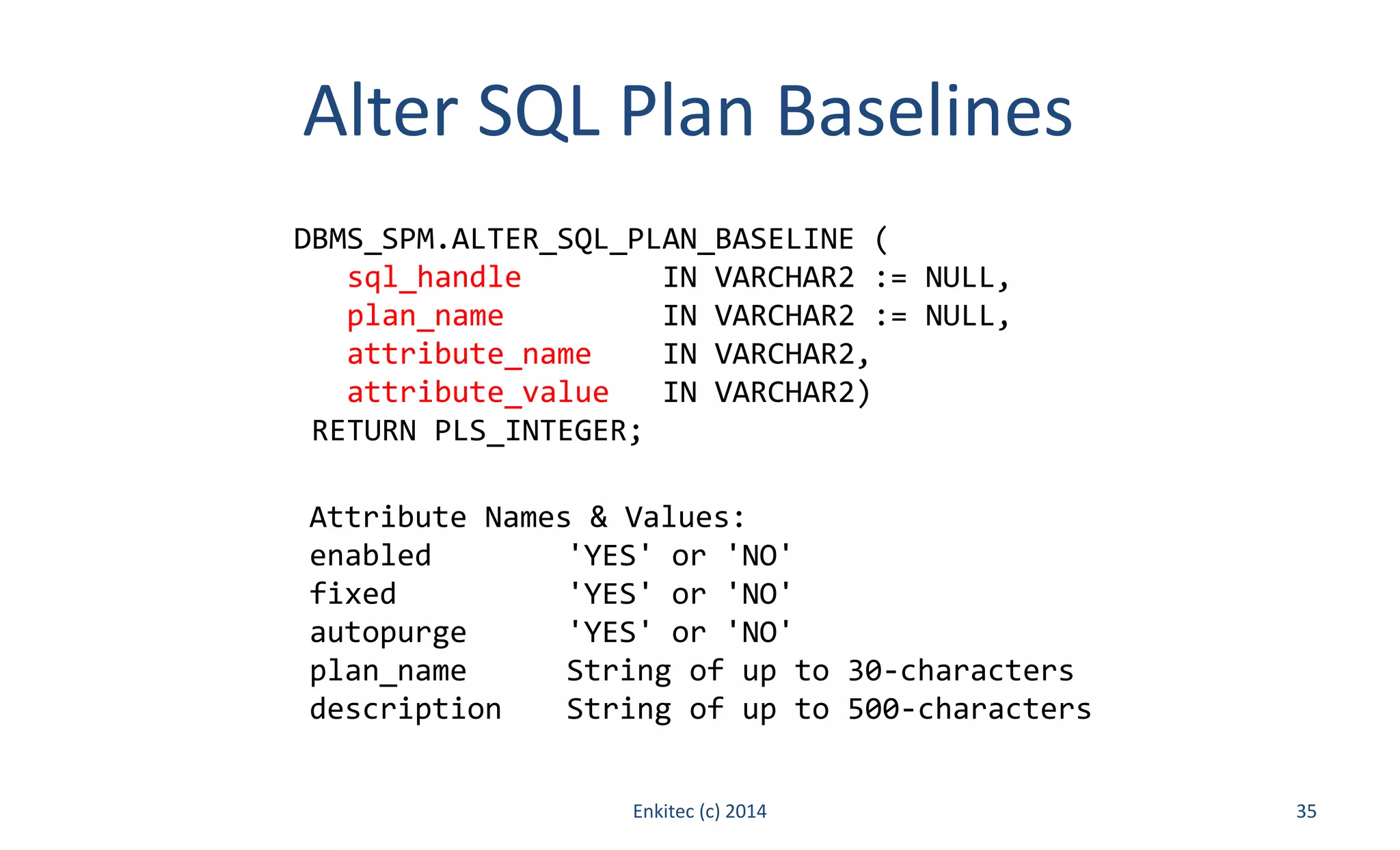 Alter SQL Plan Baselines

DBMS_SPM.ALTER_SQL_PLAN_BASELINE (
sql_handle IN VARCHAR2 := NULL,
plan_name IN VARCHAR2 := NULL,
attribute_name IN VARCHAR2,
attribute_value IN VARCHAR2)
RETURN PLS_INTEGER;

Attribute Names & Values:
enabled 'YES' or 'NO'
fixed 'YES' or 'NO'
autopurge 'YES' or 'NO'
plan_name String of up to 30-characters
description String of up to 500-characters

Enkitec (c) 2014

35